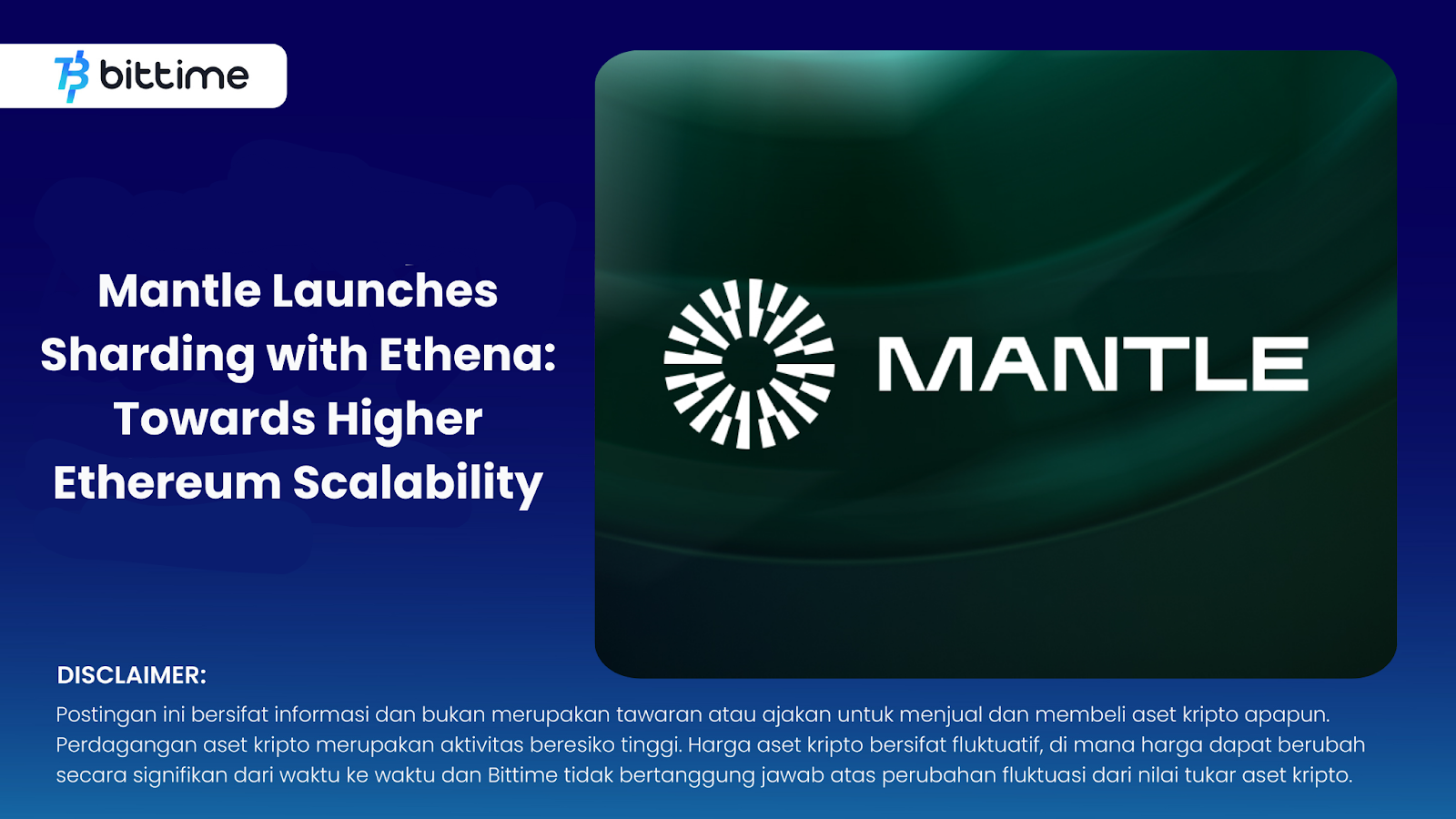 bittime

Mantle Launches Sharding with Ethena: Towards Higher Ethereum Scalability

MANTLE

DISCLAIMER:

Postingan ini bersifat informasi dan bukan merupakan tawaran atau ajakan untuk menjual dan membeli aset kripto apapun. Perdagangan aset kripto merupakan aktivitas beresiko tinggi. Harga aset kripto bersifat fluktuatif, di mana harga dapat berubah secara signifikan dari waktu ke waktu dan Bittime tidak bertanggung jawab atas perubahan fluktuasi dari nilai tukar aset kripto.